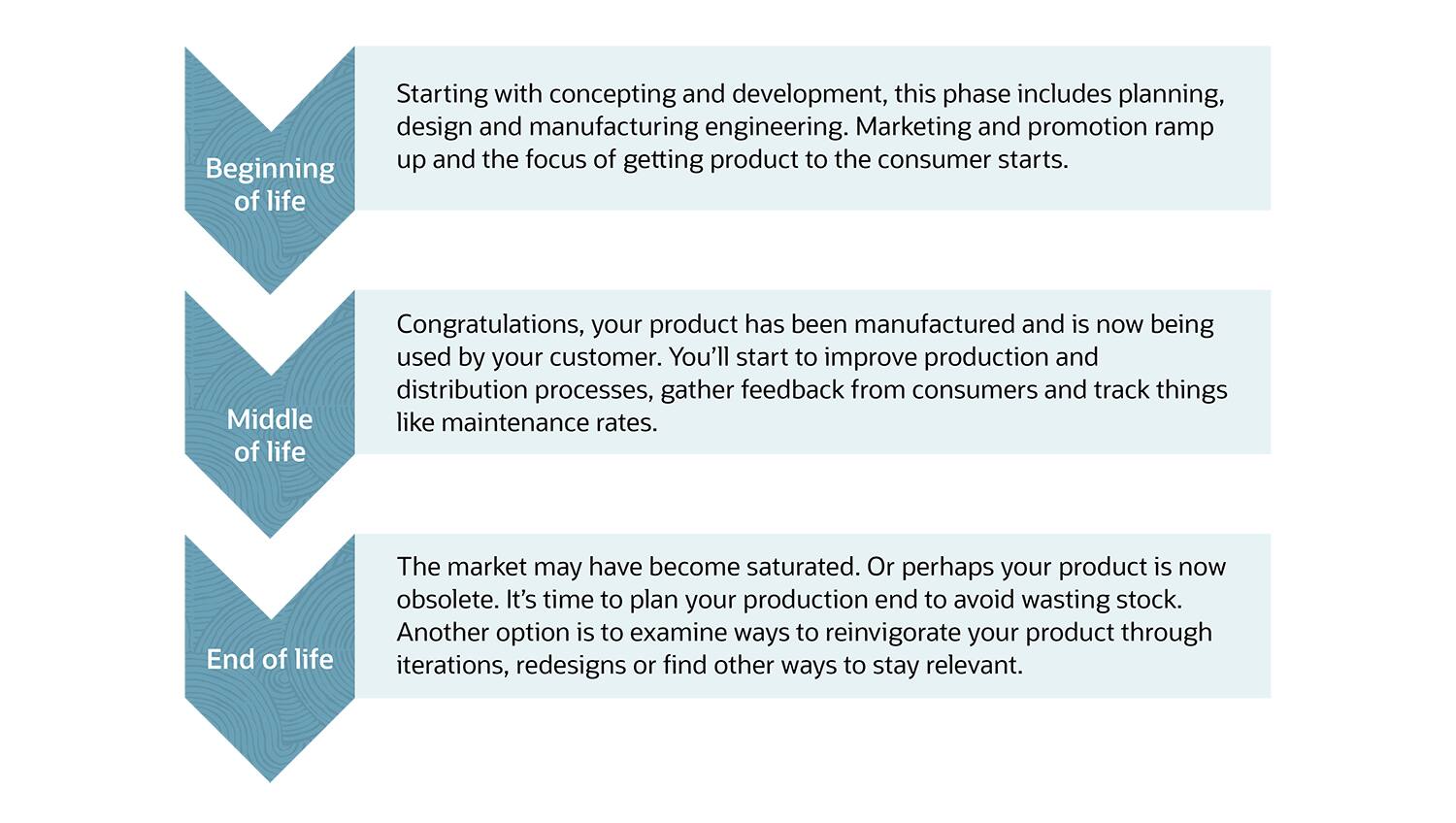 Beginning of life

Starting with concepting and development, this phase includes planning, design and manufacturing engineering. Marketing and promotion ramp up and the focus of getting product to the consumer starts.

Middle of life

Congratulations, your product has been manufactured and is now being used by your customer. You'll start to improve production and distribution processes, gather feedback from consumers and track things like maintenance rates.

End of life

The market may have become saturated. Or perhaps your product is now obsolete. It's time to plan your production end to avoid wasting stock. Another option is to examine ways to reinvigorate your product through iterations, redesigns or find other ways to stay relevant.